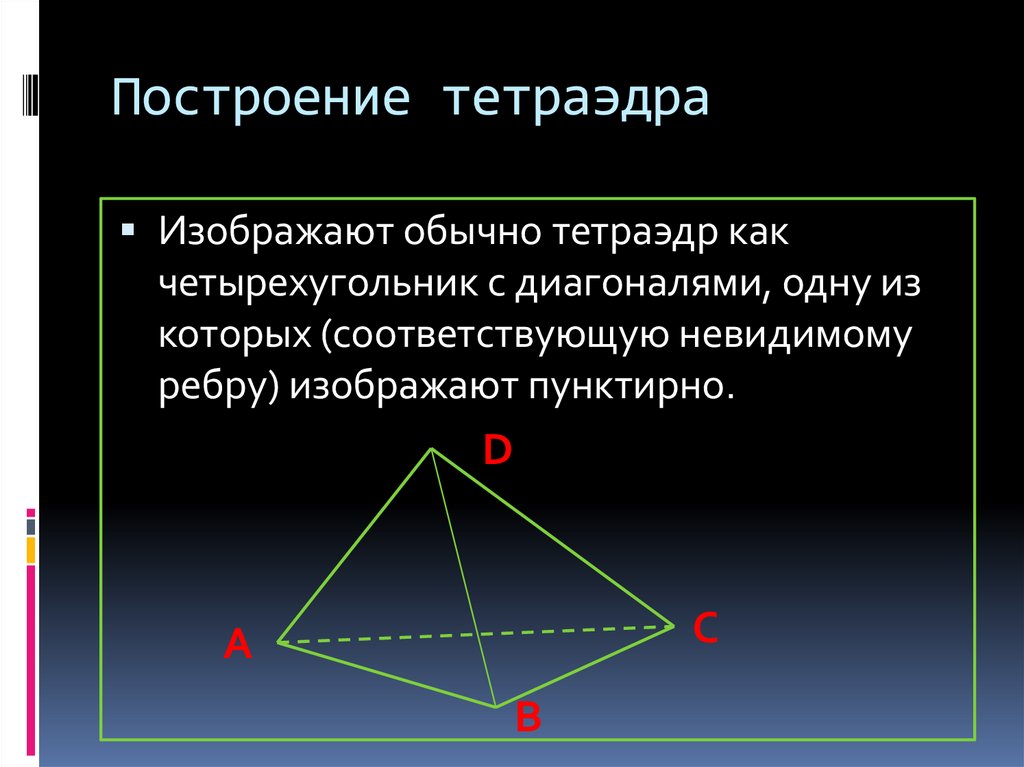 Построение тетраэдра

▪ Изображают обычно тетраэдр как четырехугольник с диагоналями, одну из которых (соответствующую невидимому ребру) изображают пунктирно.

D

A

C

B